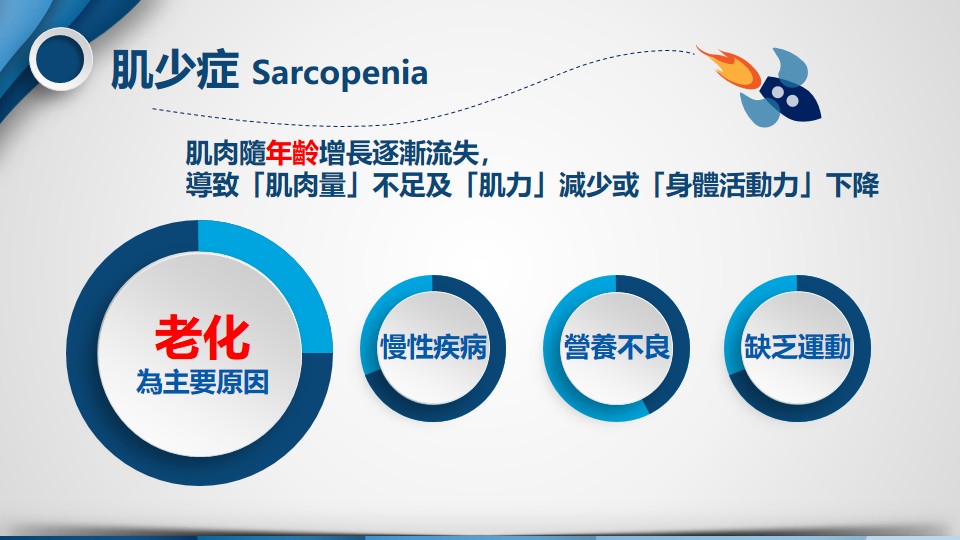 肌少症 Sarcopenia

肌肉隨年齡增長逐漸流失，
導致「肌肉量」不足及「肌力」減少或「身體活動力」下降

老化
為主要原因

慢性疾病

營養不良

缺乏運動